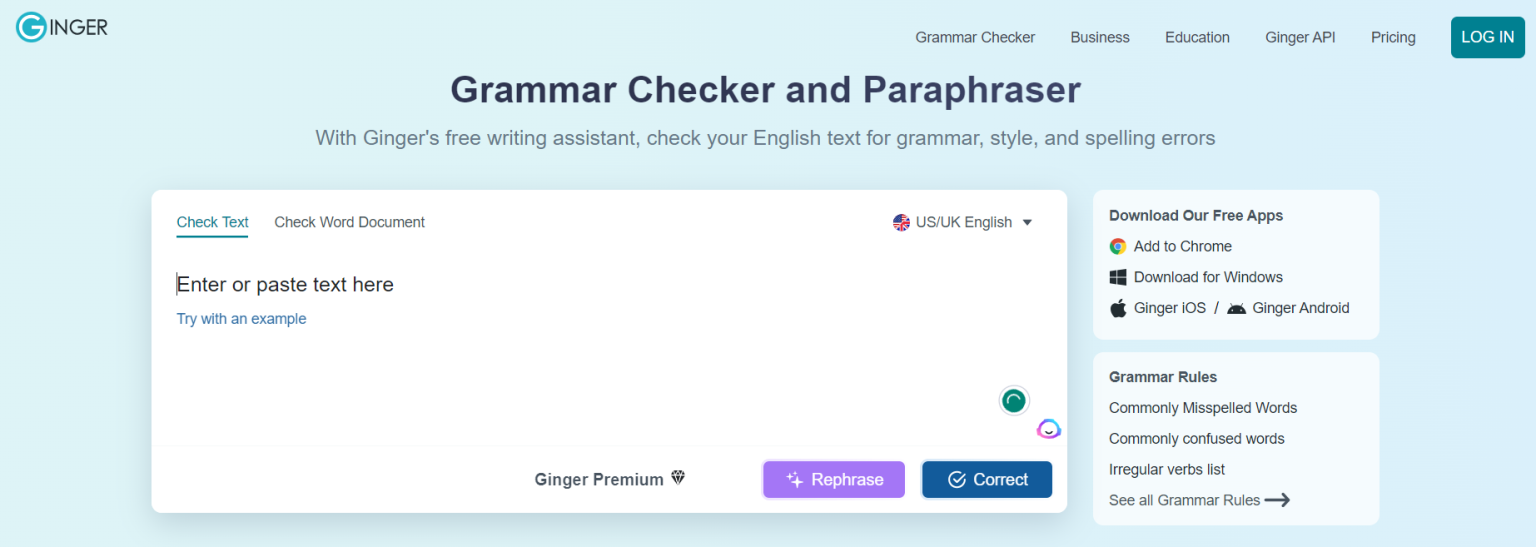 GINGER

Grammar Checker Business Education Ginger API Pricing LOG IN

Grammar Checker and Paraphraser

With Ginger's free writing assistant, check your English text for grammar, style, and spelling errors

Check Text Check Word Document US/UK English

Enter or paste text here

Try with an example

Ginger Premium Rephrase Correct

Download Our Free Apps

Add to Chrome

Download for Windows

Ginger iOS / Ginger Android

Grammar Rules

Commonly Misspelled Words

Commonly confused words

Irregular verbs list

See all Grammar Rules